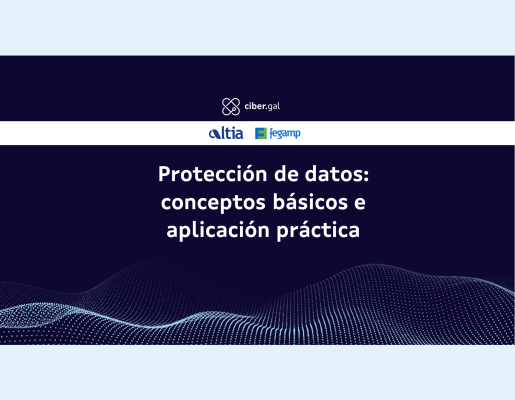 ciber.gal

altia fegamp

Protección de datos: conceptos básicos e aplicación práctica